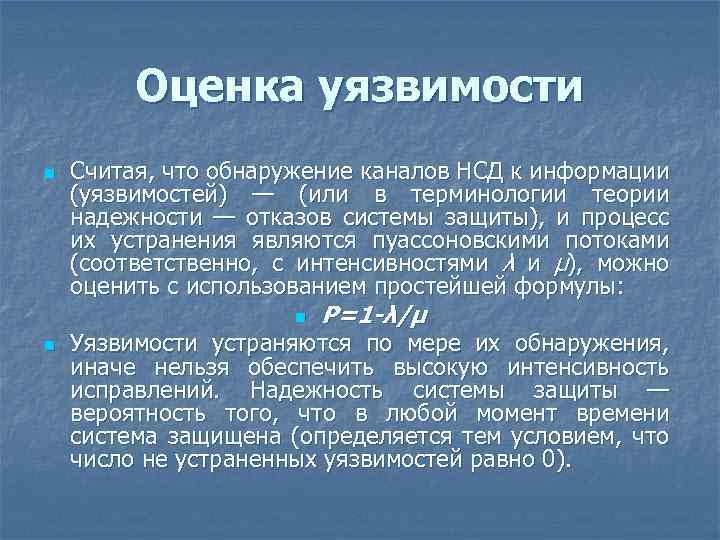 Оценка уязвимости

Считая, что обнаружение каналов НСД к информации (уязвимостей) — (или в терминологии теории надежности — отказов системы защиты), и процесс их устранения являются пуассоновскими потоками (соответственно, с интенсивностями $\lambda$ и $\mu$), можно оценить с использованием простейшей формулы:

$P=1-\lambda/\mu$

Уязвимости устраняются по мере их обнаружения, иначе нельзя обеспечить высокую интенсивность исправлений. Надежность системы защиты — вероятность того, что в любой момент времени система защищена (определяется тем условием, что число не устраненных уязвимостей равно 0).